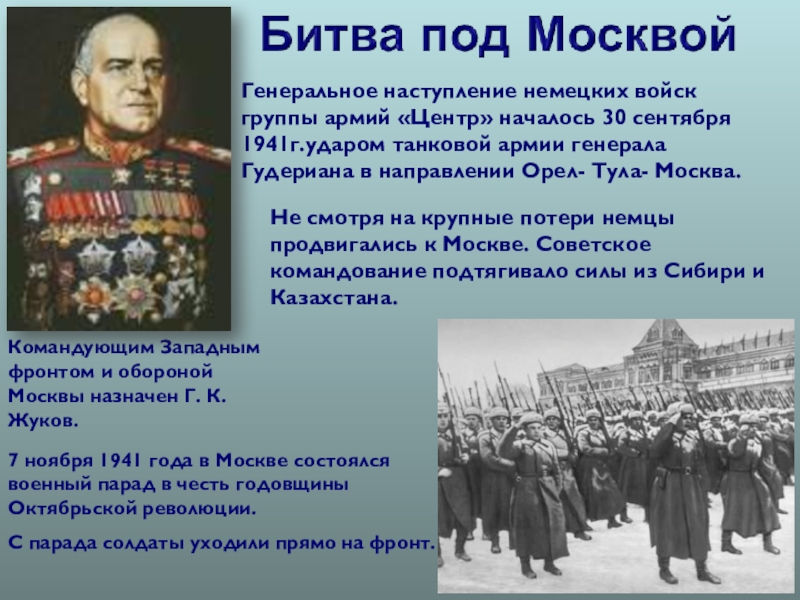 Битва под Москвой

Генеральное наступление немецких войск группы армий «Центр» началось 30 сентября 1941г.ударом танковой армии генерала Гудериана в направлении Орел- Тула- Москва.

Не смотря на крупные потери немцы продвигались к Москве. Советское командование подтягивало силы из Сибири и Казахстана.

Командующим Западным фронтом и обороной Москвы назначен Г. К. Жуков.

7 ноября 1941 года в Москве состоялся военный парад в честь годовщины Октябрьской революции.

С парада солдаты уходили прямо на фронт.